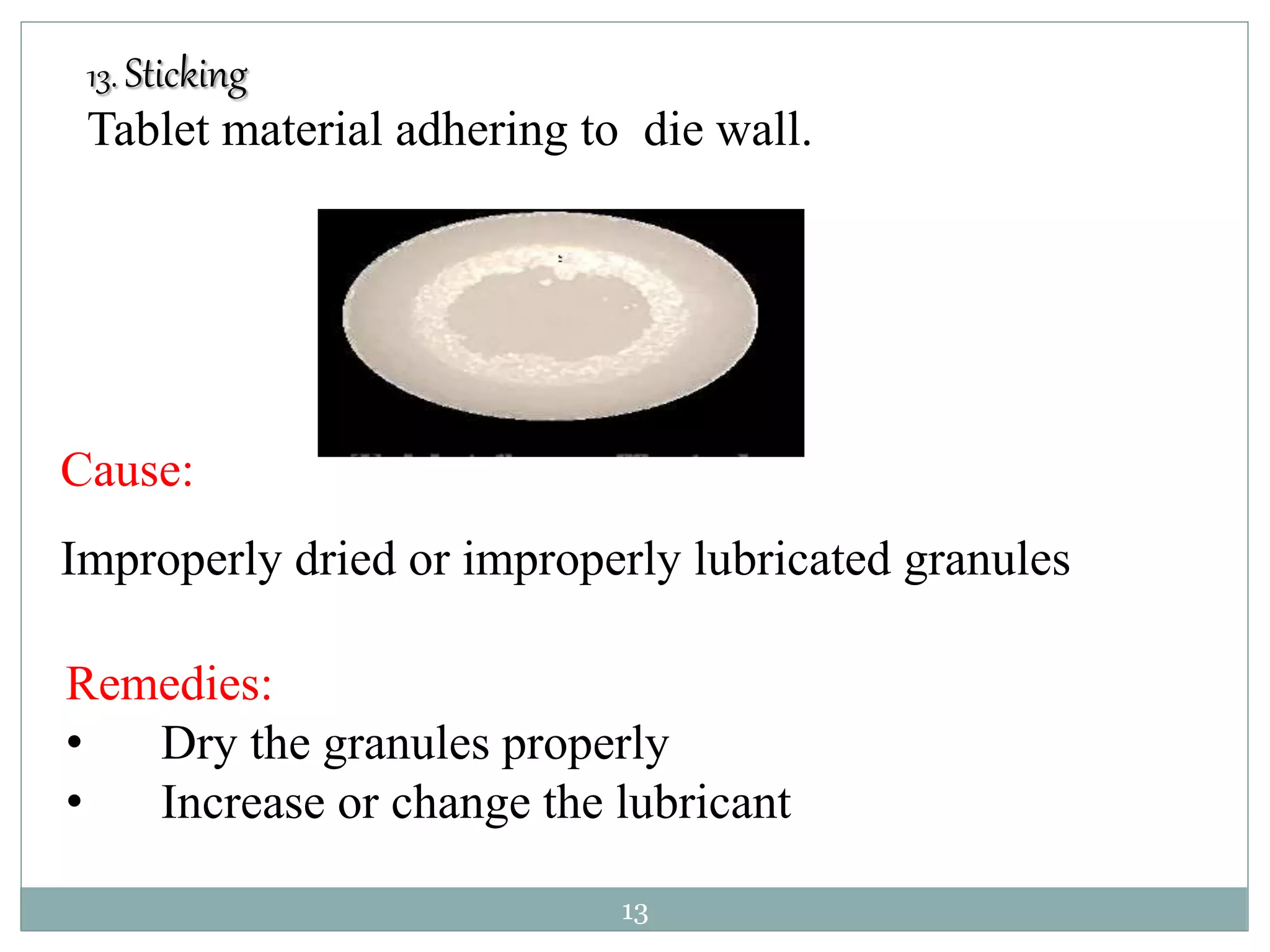 13. Sticking
Tablet material adhering to die wall.

Cause:

Improperly dried or improperly lubricated granules

Remedies:
• Dry the granules properly
• Increase or change the lubricant

13